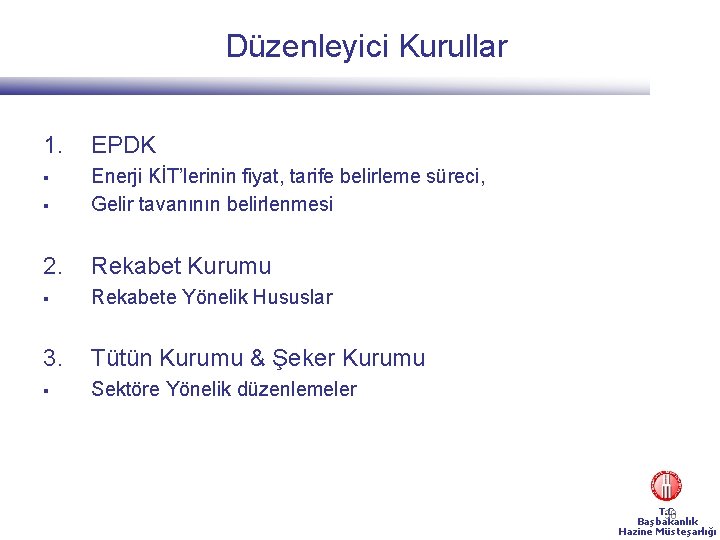 Düzenleyici Kurullar

1. EPDK
▪ Enerji KİT'lerinin fiyat, tarife belirleme süreci,
▪ Gelir tavanının belirlenmesi

2. Rekabet Kurumu
▪ Rekabete Yönelik Hususlar

3. Tütün Kurumu & Şeker Kurumu
▪ Sektöre Yönelik düzenlemeler

T.C.
Başbakanlık
Hazine Müsteşarlığı